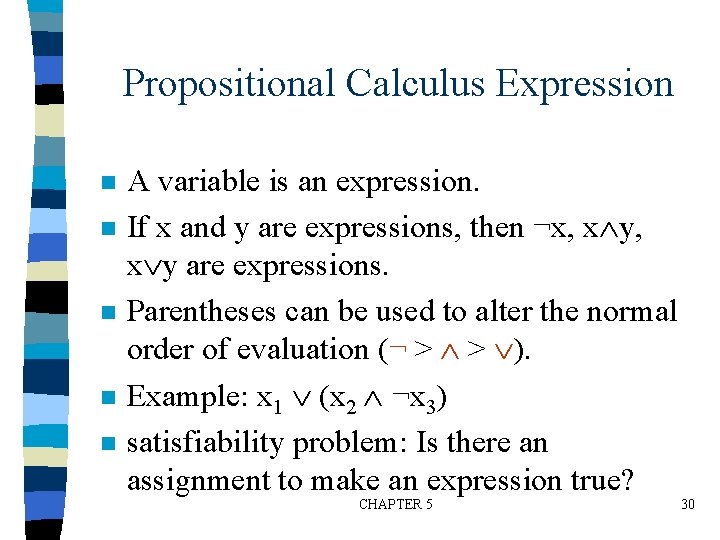 Propositional Calculus Expression

- A variable is an expression.
- If x and y are expressions, then $\neg x$, $x \wedge y$, $x \vee y$ are expressions.
- Parentheses can be used to alter the normal order of evaluation ($\neg > \wedge > \vee$).
- Example: $x_1 \vee (x_2 \wedge \neg x_3)$
- satisfiability problem: Is there an assignment to make an expression true?

CHAPTER 5

30